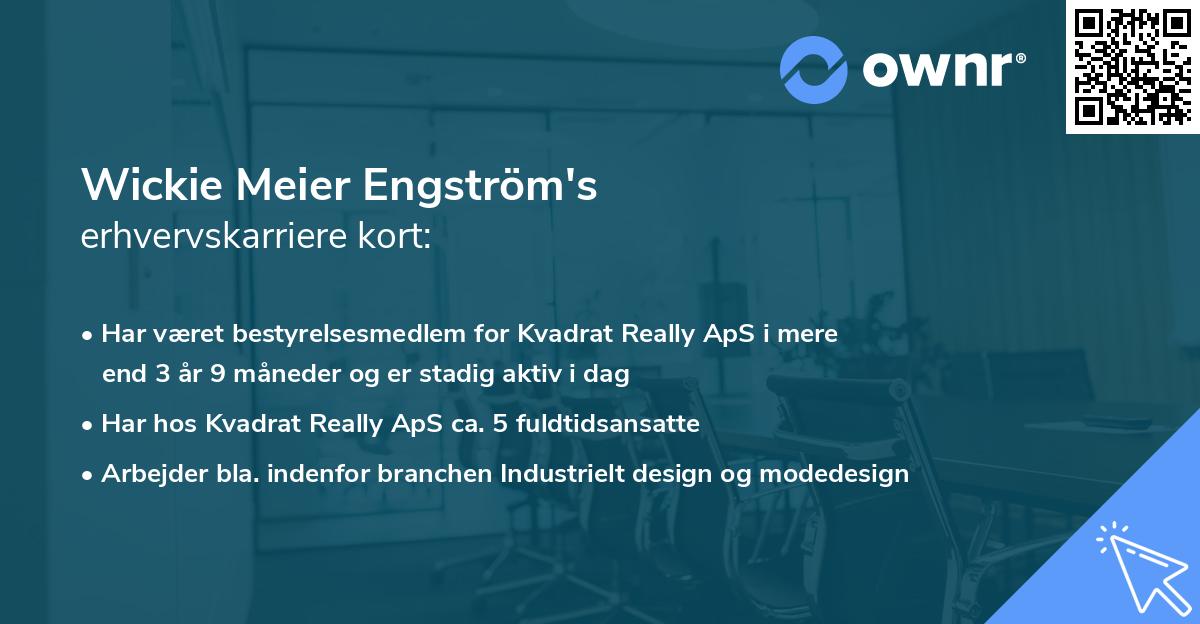 ownr®

Wickie Meier Engström's
erhvervskarriere kort:

• Har været bestyrelsesmedlem for Kvadrat Really ApS i mere end 3 år 9 måneder og er stadig aktiv i dag
• Har hos Kvadrat Really ApS ca. 5 fuldtidsansatte
• Arbejder bla. indenfor branchen Industrielt design og modedesign